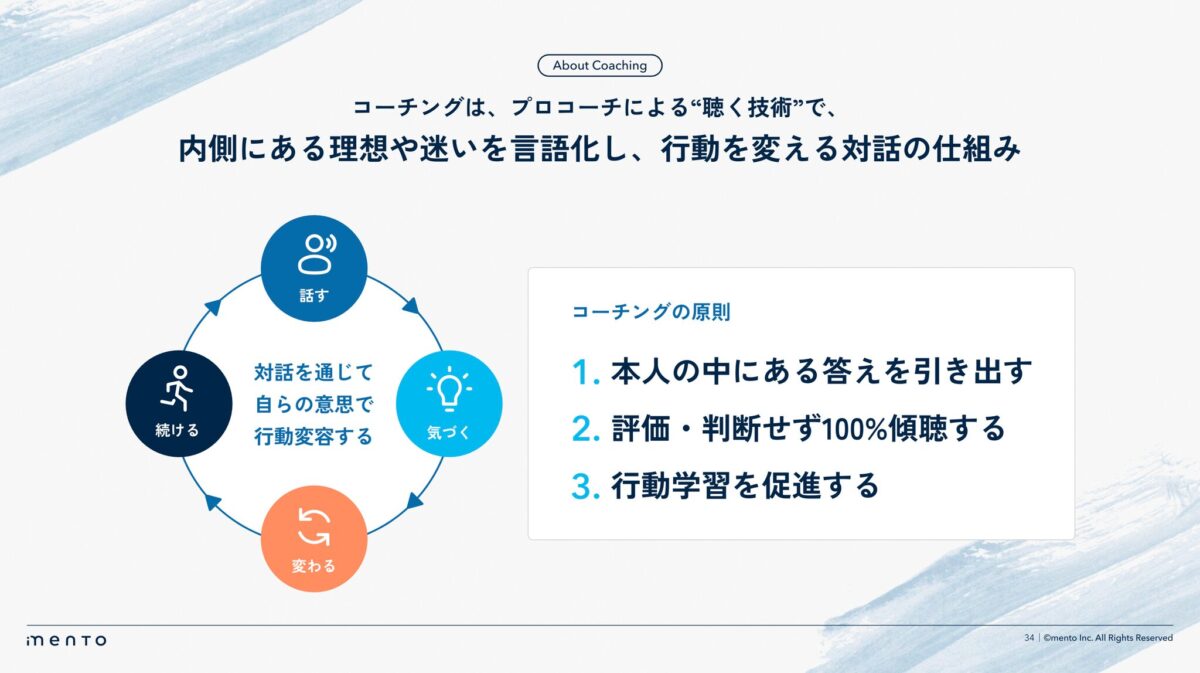 About Coaching

コーチングは、プロコーチによる“聴く技術”で、
内側にある理想や迷いを言語化し、行動を変える対話の仕組み

話す

気づく

変わる

続ける

対話を通じて
自らの意思で
行動変容する

コーチングの原則

1. 本人の中にある答えを引き出す
2. 評価・判断せず100%傾聴する
3. 行動学習を促進する

mento

34 | ©mento Inc. All Rights Reserved